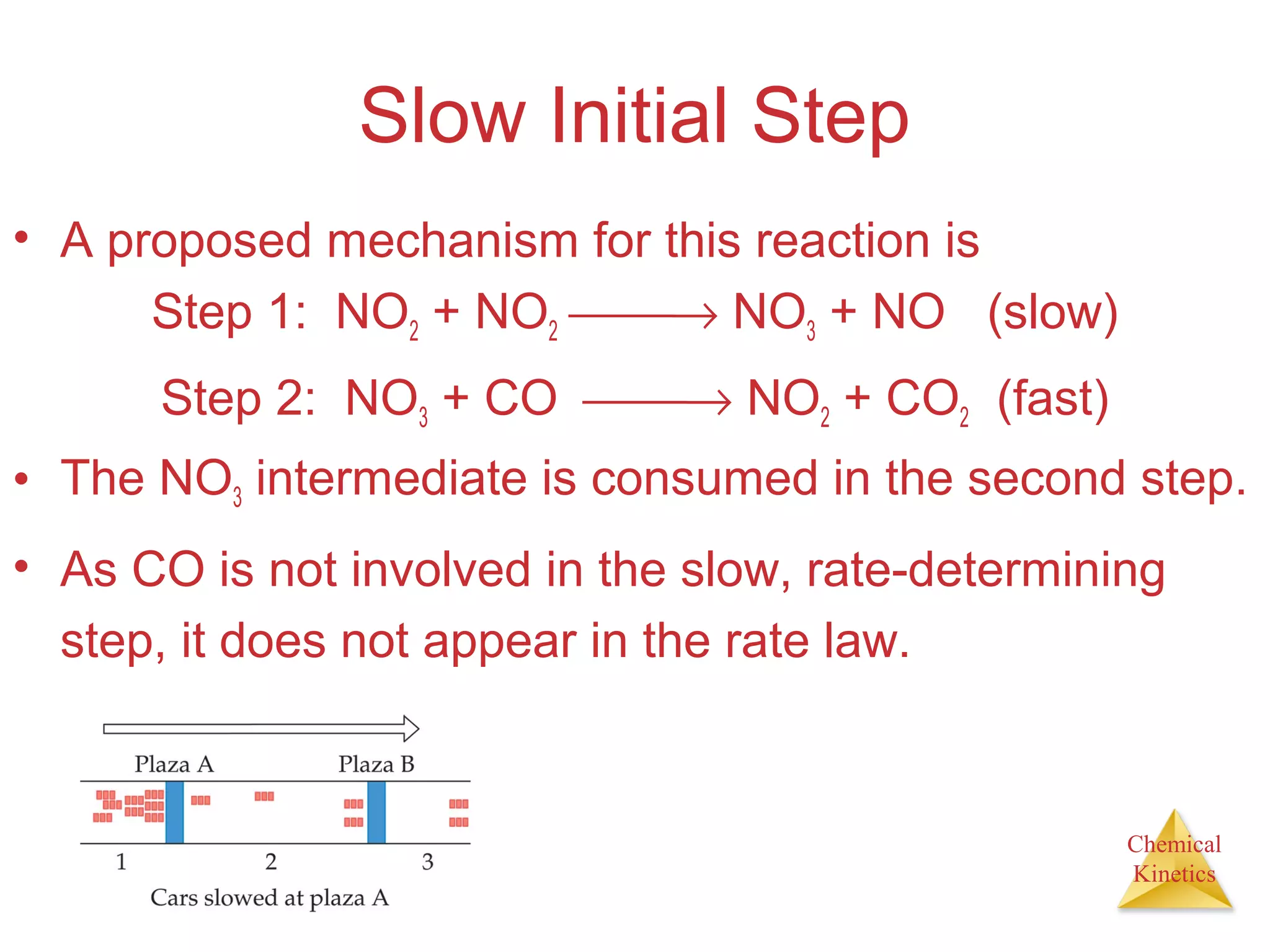 Slow Initial Step

• A proposed mechanism for this reaction is

Step 1: $NO_2 + NO_2 \longrightarrow NO_3 + NO$ (slow)

Step 2: $NO_3 + CO \longrightarrow NO_2 + CO_2$ (fast)

• The $NO_3$ intermediate is consumed in the second step.

• As CO is not involved in the slow, rate-determining step, it does not appear in the rate law.

Plaza A
Plaza B
1
2
3
Cars slowed at plaza A

Chemical Kinetics